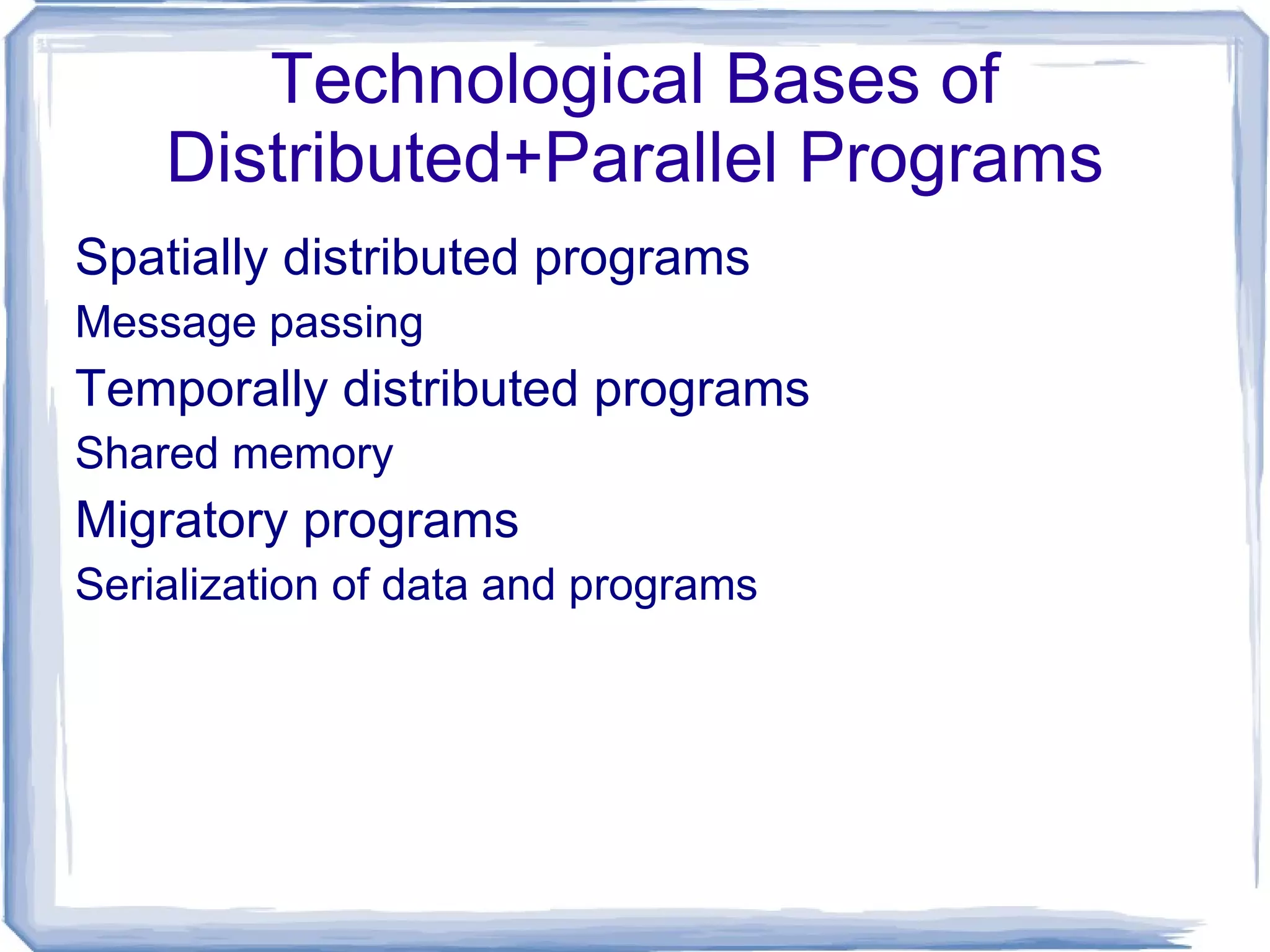 Technological Bases of Distributed+Parallel Programs

Spatially distributed programs

Message passing

Temporally distributed programs

Shared memory

Migratory programs

Serialization of data and programs